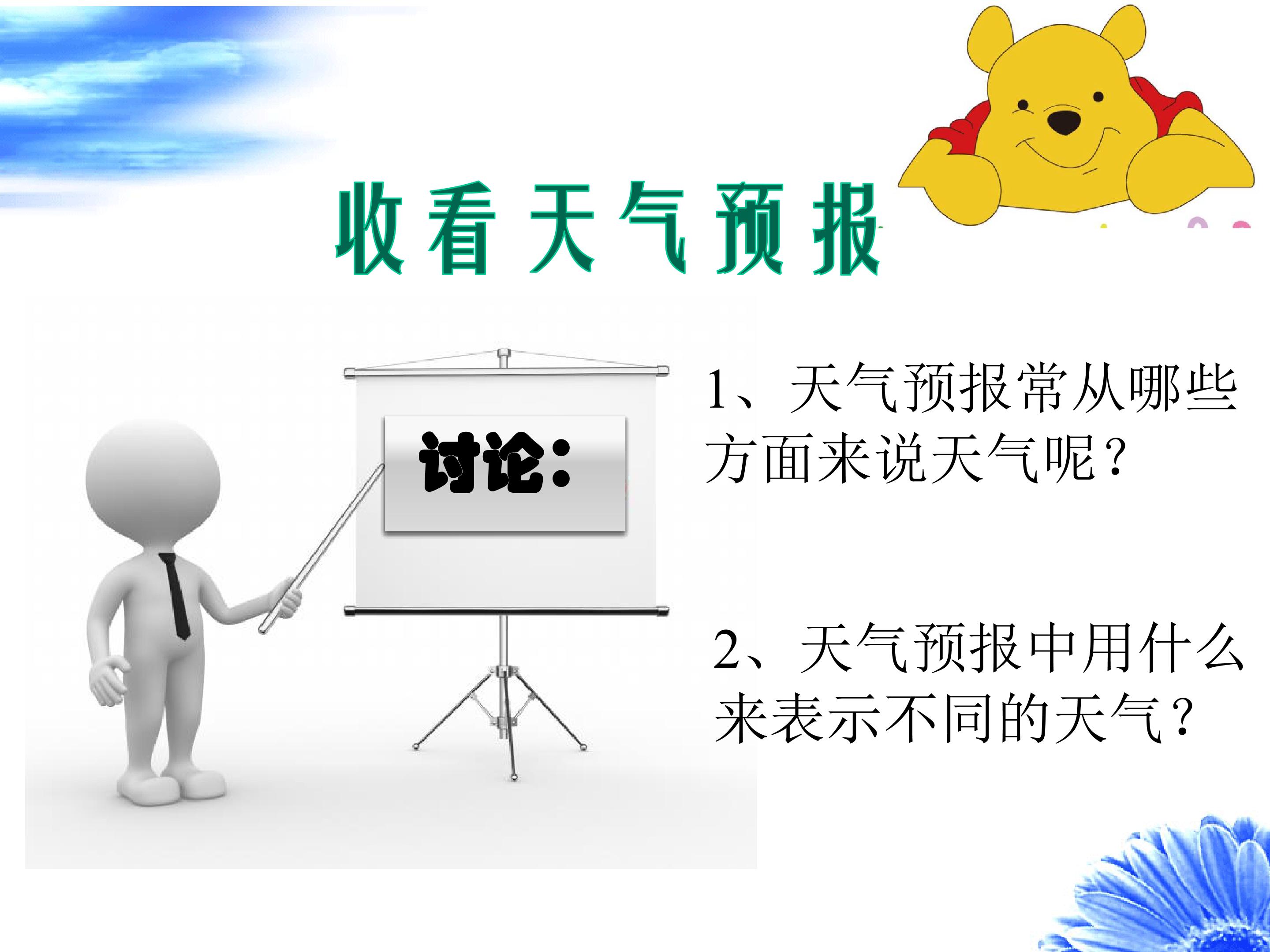 收看天气预报

讨论：

1、天气预报常从哪些方面来说天气呢？

2、天气预报中用什么来表示不同的天气？